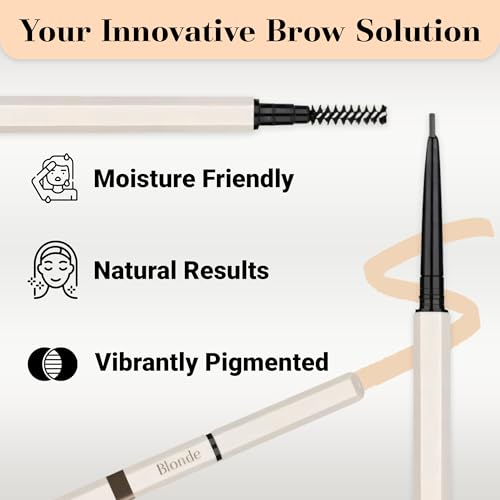 Your Innovative Brow Solution

Moisture Friendly

Natural Results

Vibrantly Pigmented

Blonde